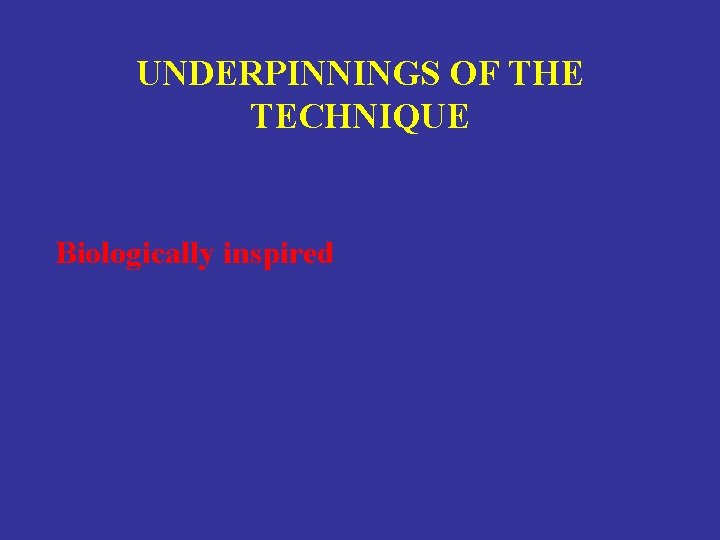 UNDERPINNINGS OF THE TECHNIQUE

Biologically inspired